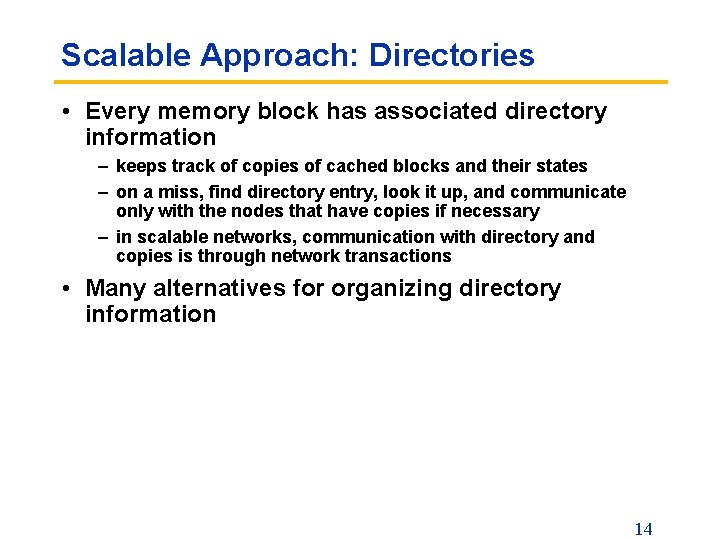 Scalable Approach: Directories

• Every memory block has associated directory information

– keeps track of copies of cached blocks and their states

– on a miss, find directory entry, look it up, and communicate only with the nodes that have copies if necessary

– in scalable networks, communication with directory and copies is through network transactions

• Many alternatives for organizing directory information

14